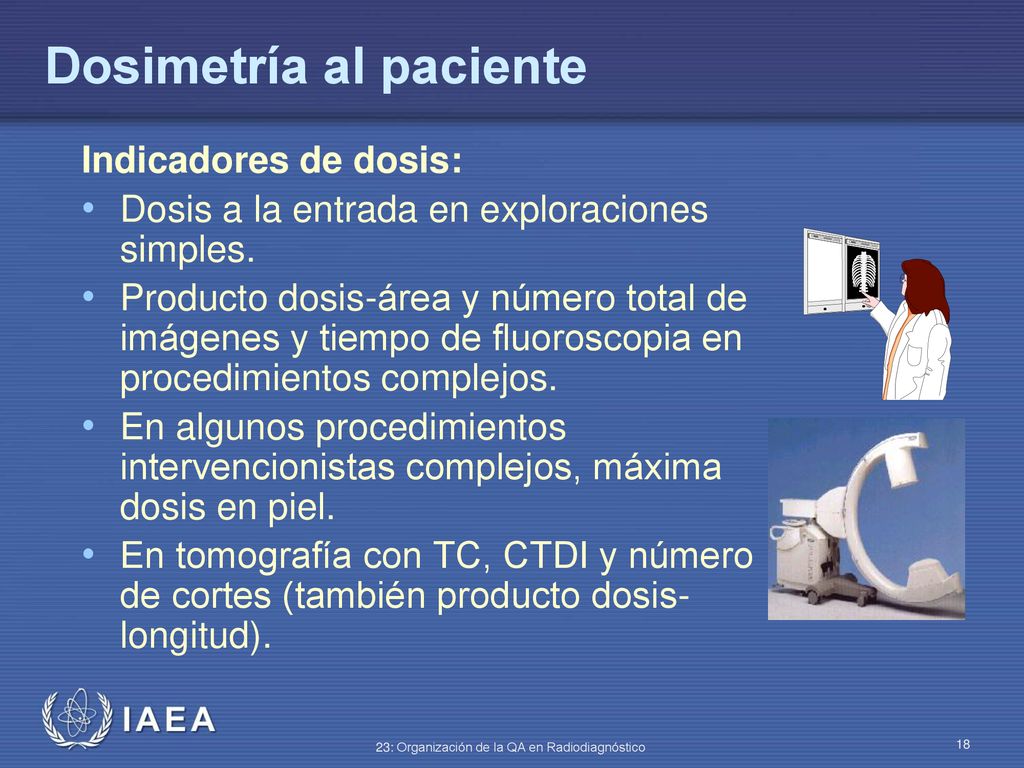 Dosimetría al paciente

Indicadores de dosis:

• Dosis a la entrada en exploraciones simples.
• Producto dosis-área y número total de imágenes y tiempo de fluoroscopia en procedimientos complejos.
• En algunos procedimientos intervencionistas complejos, máxima dosis en piel.
• En tomografía con TC, CTDI y número de cortes (también producto dosis-longitud).

IAEA

23: Organización de la QA en Radiodiagnóstico

18